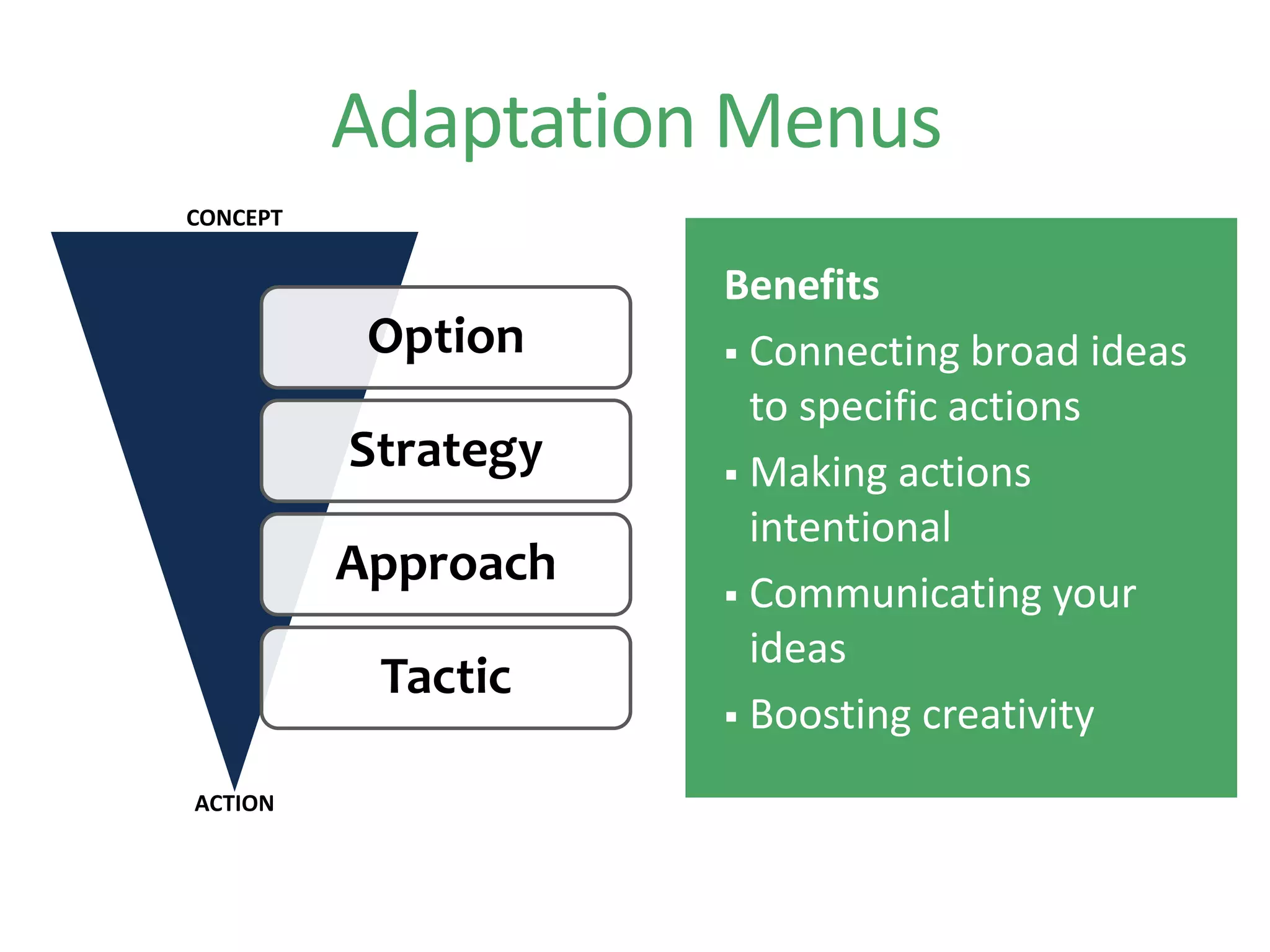 Adaptation Menus

CONCEPT

Option

Strategy

Approach

Tactic

ACTION

Benefits

▪ Connecting broad ideas to specific actions
▪ Making actions intentional
▪ Communicating your ideas
▪ Boosting creativity